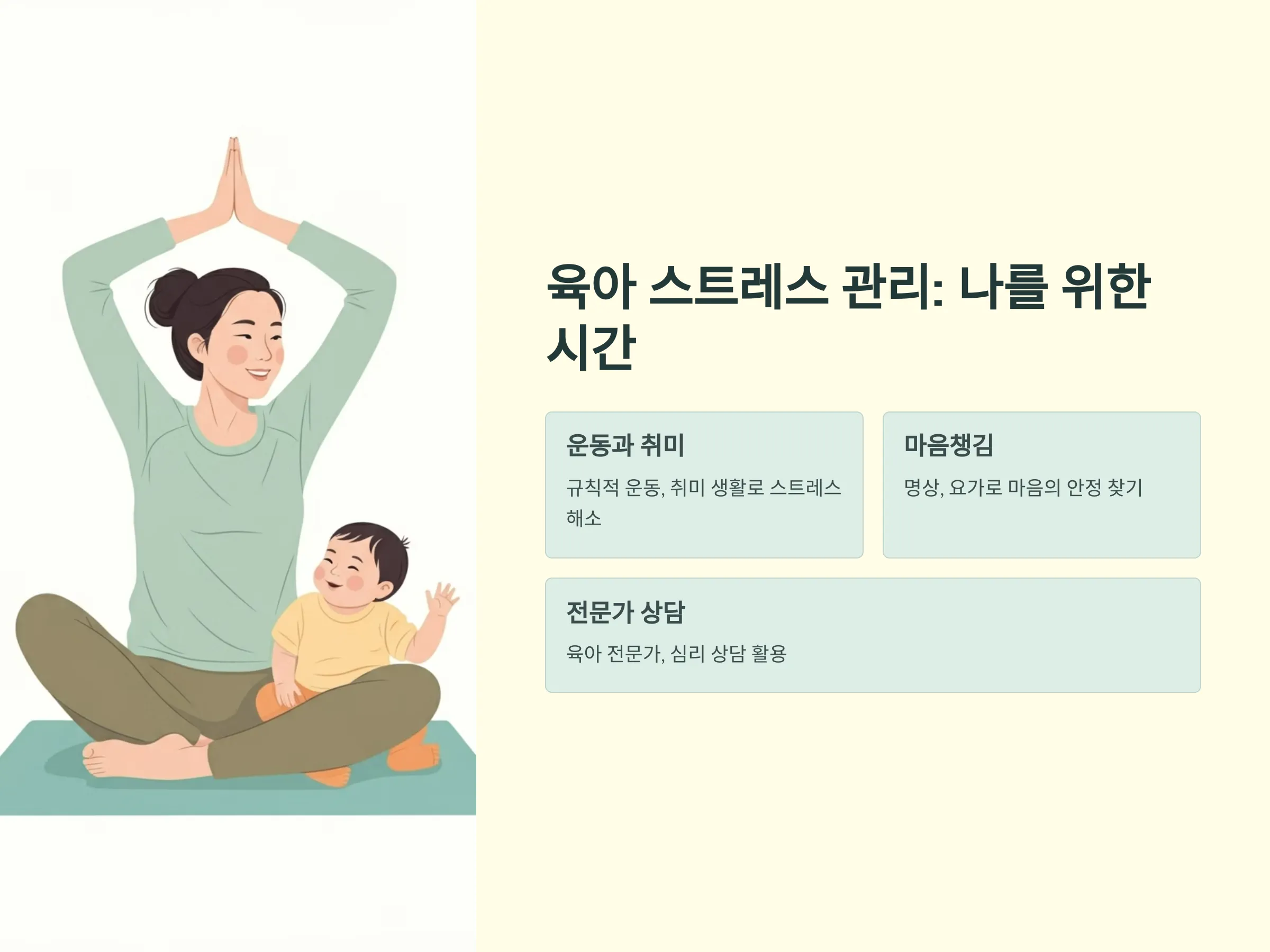 육아 스트레스 관리: 나를 위한 시간

운동과 취미

규칙적 운동, 취미 생활로 스트레스 해소

마음챙김

명상, 요가로 마음의 안정 찾기

전문가 상담

육아 전문가, 심리 상담 활용